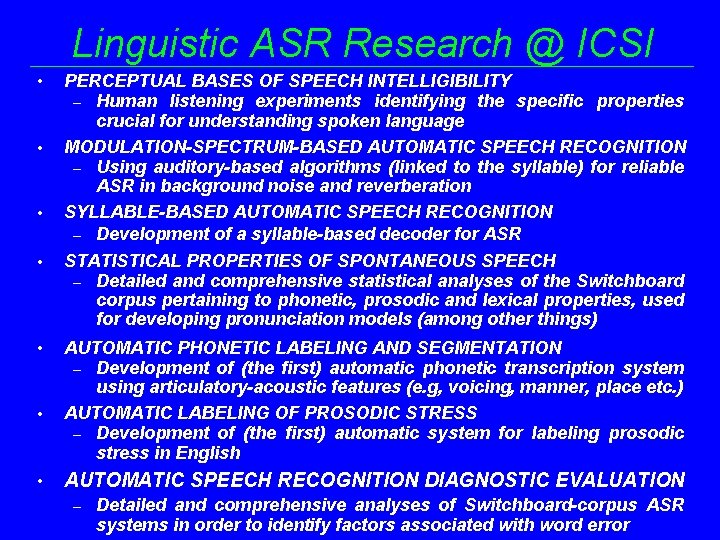 Linguistic ASR Research @ ICSI

• PERCEPTUAL BASES OF SPEECH INTELLIGIBILITY
– Human listening experiments identifying the specific properties crucial for understanding spoken language

• MODULATION-SPECTRUM-BASED AUTOMATIC SPEECH RECOGNITION
– Using auditory-based algorithms (linked to the syllable) for reliable ASR in background noise and reverberation

• SYLLABLE-BASED AUTOMATIC SPEECH RECOGNITION
– Development of a syllable-based decoder for ASR

• STATISTICAL PROPERTIES OF SPONTANEOUS SPEECH
– Detailed and comprehensive statistical analyses of the Switchboard corpus pertaining to phonetic, prosodic and lexical properties, used for developing pronunciation models (among other things)

• AUTOMATIC PHONETIC LABELING AND SEGMENTATION
– Development of (the first) automatic phonetic transcription system using articulatory-acoustic features (e.g, voicing, manner, place etc.)

• AUTOMATIC LABELING OF PROSODIC STRESS
– Development of (the first) automatic system for labeling prosodic stress in English

• AUTOMATIC SPEECH RECOGNITION DIAGNOSTIC EVALUATION
– Detailed and comprehensive analyses of Switchboard-corpus ASR systems in order to identify factors associated with word error